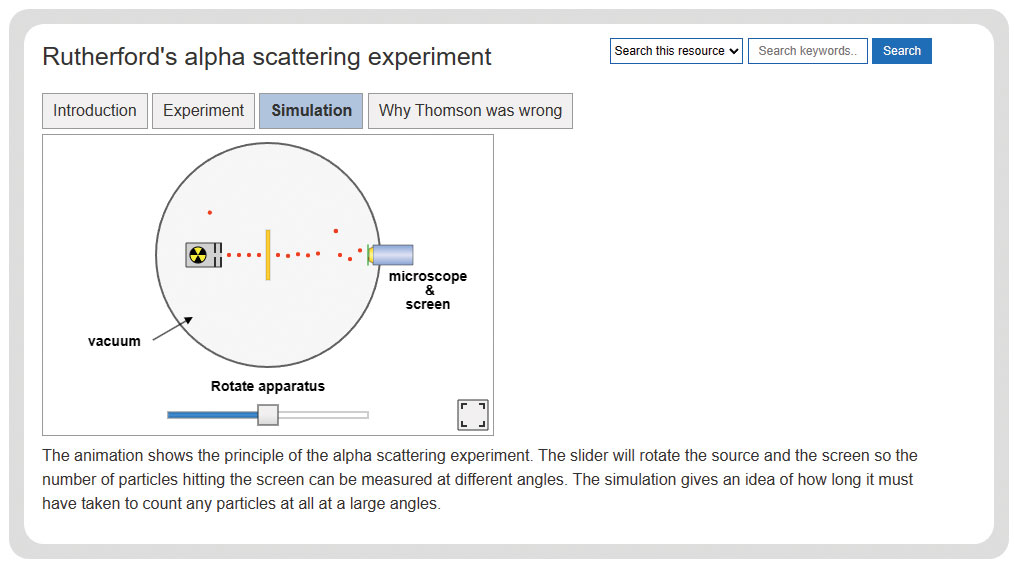 Rutherford's alpha scattering experiment

Search this resource

Search keywords..

Search

Introduction

Experiment

Simulation

Why Thomson was wrong

microscope & screen

vacuum

Rotate apparatus

The animation shows the principle of the alpha scattering experiment. The slider will rotate the source and the screen so the number of particles hitting the screen can be measured at different angles. The simulation gives an idea of how long it must have taken to count any particles at all at a large angles.